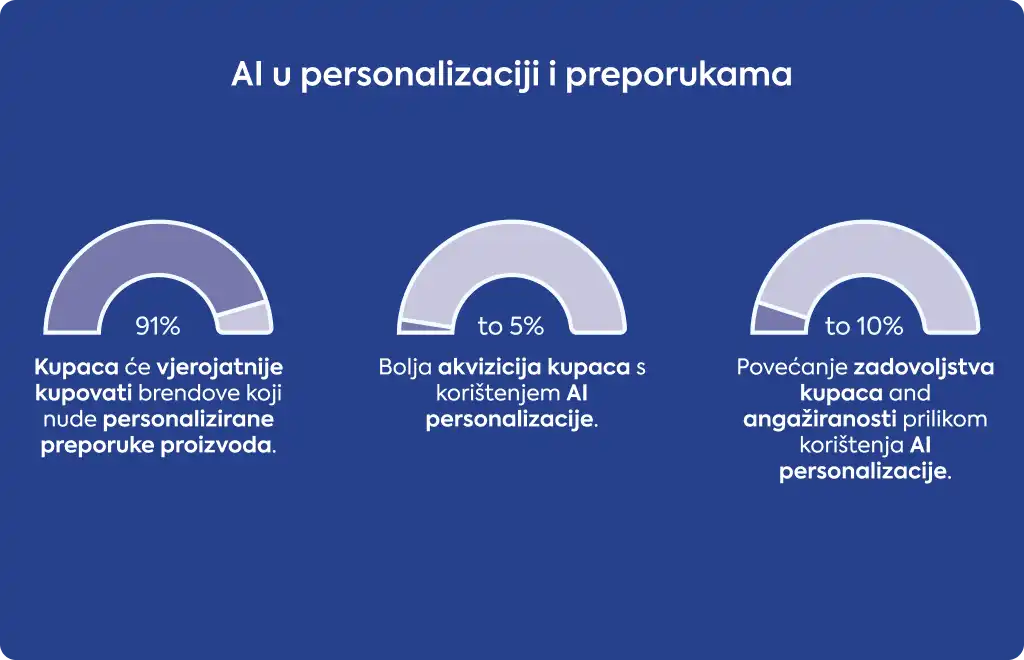 AI u personalizaciji i preporukama

91%

Kupaca će vjerojatnije kupovati brendove koji nude personalizirane preporuke proizvoda.

to 5%

Bolja akvizicija kupaca s korištenjem AI personalizacije.

to 10%

Povećanje zadovoljstva kupaca and angažiranosti prilikom korištenja AI personalizacije.